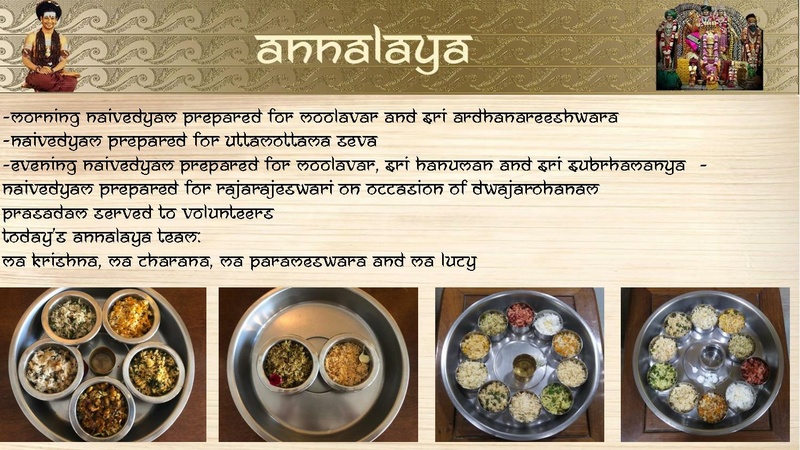 annalaya

-morning naivedyam prepared for moolavar and sri ardhanareeshwara
-naivedyam prepared for uttamottama seva
-evening naivedyam prepared for moolavar, sri hanuman and sri subrhamanya -
naivedyam prepared for rajarajeswari on occasion of dwajarohanam
prasadam served to volunteers
today's annalaya team:
ma krishna, ma charana, ma parameswara and ma lucy